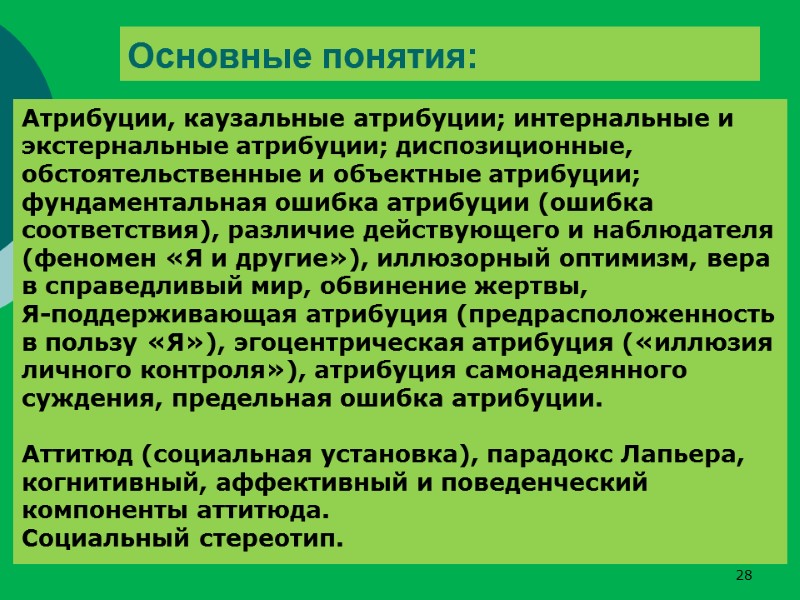 Основные понятия:

Атрибуции, каузальные атрибуции; интернальные и экстернальные атрибуции; диспозиционные, обстоятельственные и объектные атрибуции; фундаментальная ошибка атрибуции (ошибка соответствия), различие действующего и наблюдателя (феномен «Я и другие»), иллюзорный оптимизм, вера в справедливый мир, обвинение жертвы, Я-поддерживающая атрибуция (предрасположенность в пользу «Я»), эгоцентрическая атрибуция («иллюзия личного контроля»), атрибуция самонадеянного суждения, предельная ошибка атрибуции.

Аттитюд (социальная установка), парадокс Лапьера, когнитивный, аффективный и поведенческий компоненты аттитюда.
Социальный стереотип.

28